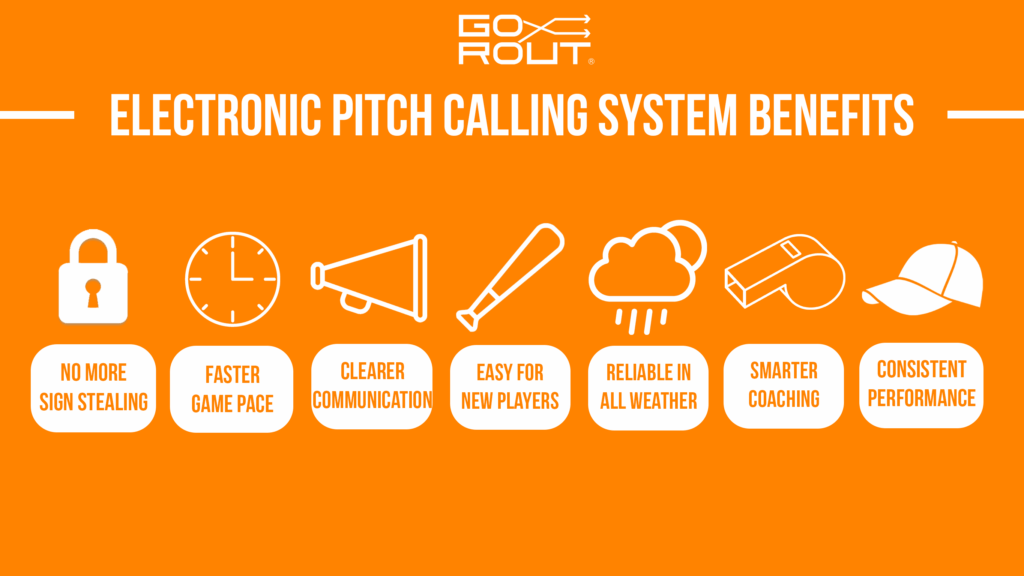 GO ROUT

ELECTRONIC PITCH CALLING SYSTEM BENEFITS

NO MORE SIGN STEALING

FASTER GAME PACE

CLEARER COMMUNICATION

EASY FOR NEW PLAYERS

RELIABLE IN ALL WEATHER

SMARTER COACHING

CONSISTENT PERFORMANCE